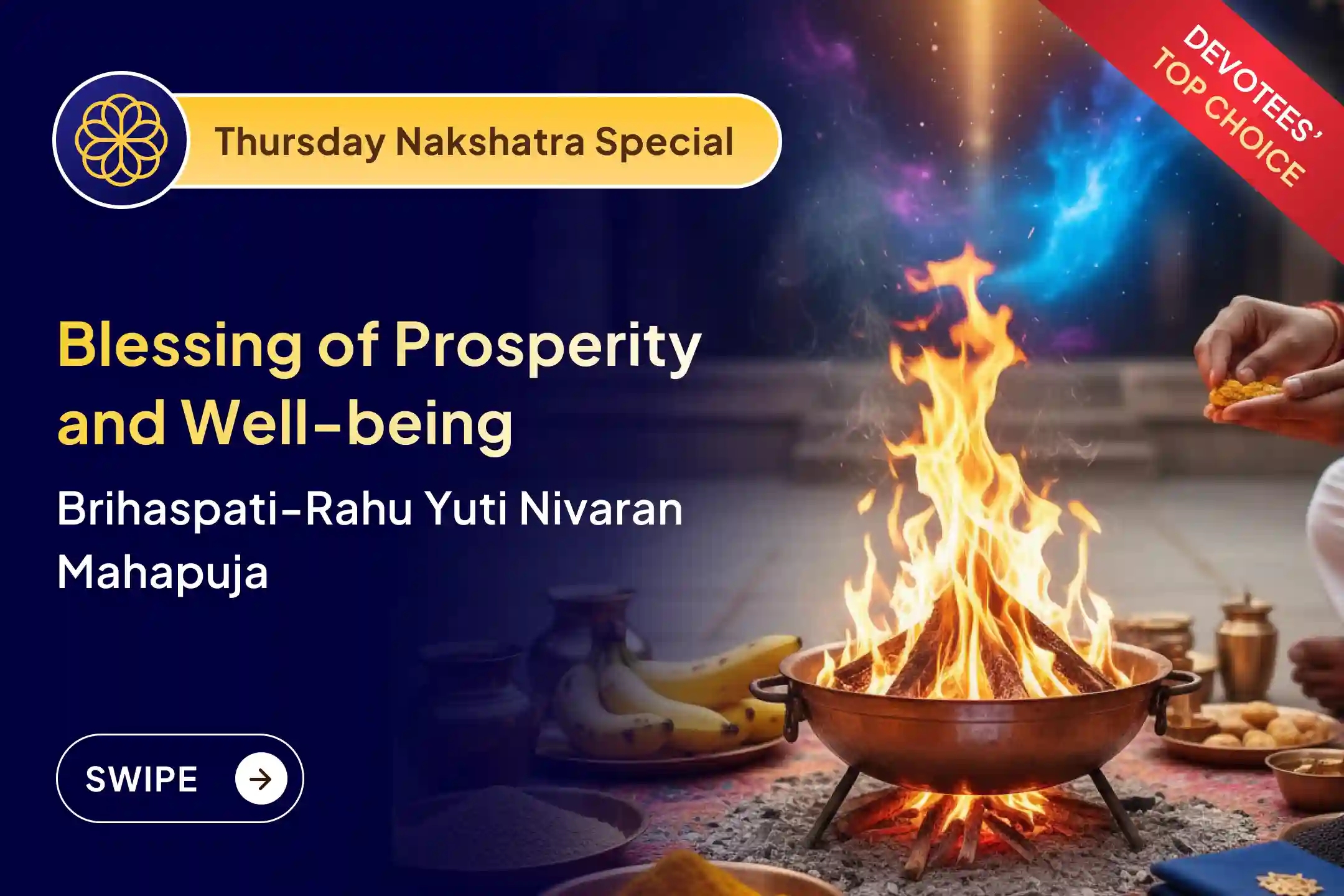 Thursday Nakshatra Special

DEVOTEES' TOP CHOICE

Blessing of Prosperity and Well-being

Brihaspati-Rahu Yuti Nivaran Mahapuja

SWIPE